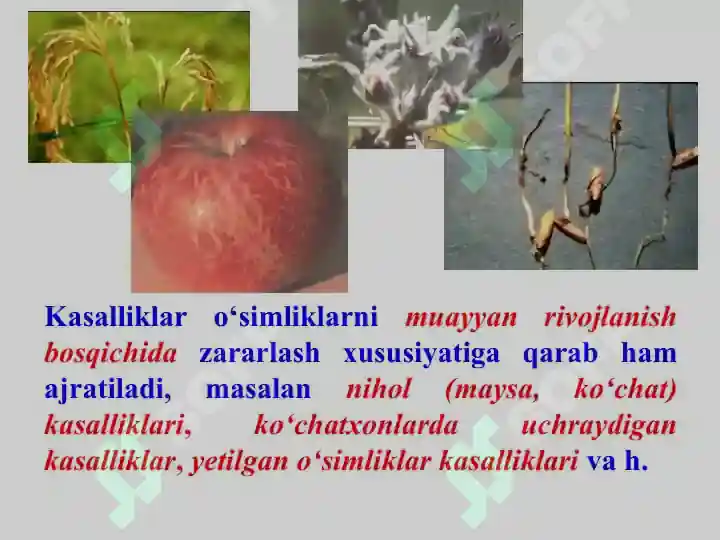 Kasalliklar o‘simliklarni muayyan rivojlanish bosqichida zararlash xususiyatiga qarab ham ajratiladi, masalan nihol (maysa, ko‘chat) kasalliklari, ko‘chatxonlarda uchraydigan kasalliklar, yetilgan o‘simliklar kasalliklari va h.